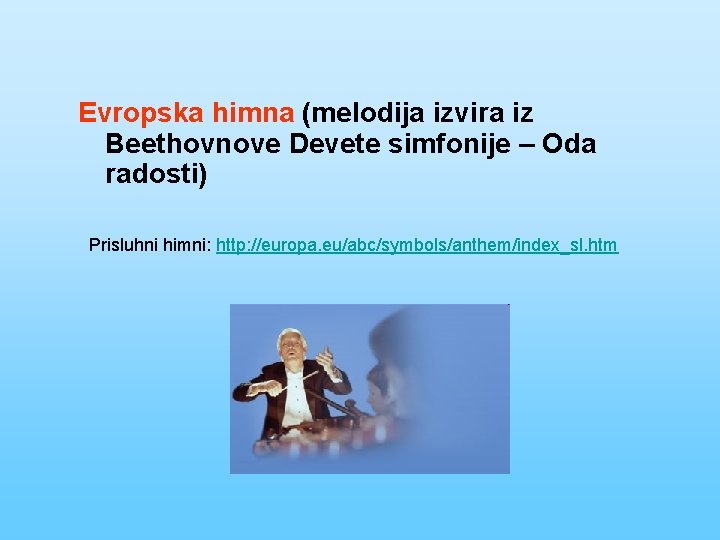 Evropska himna (melodija izvira iz Beethovnove Devete simfonije – Oda radosti)

Prisluhni himni: http://europa.eu/abc/symbols/anthem/index_sl.htm